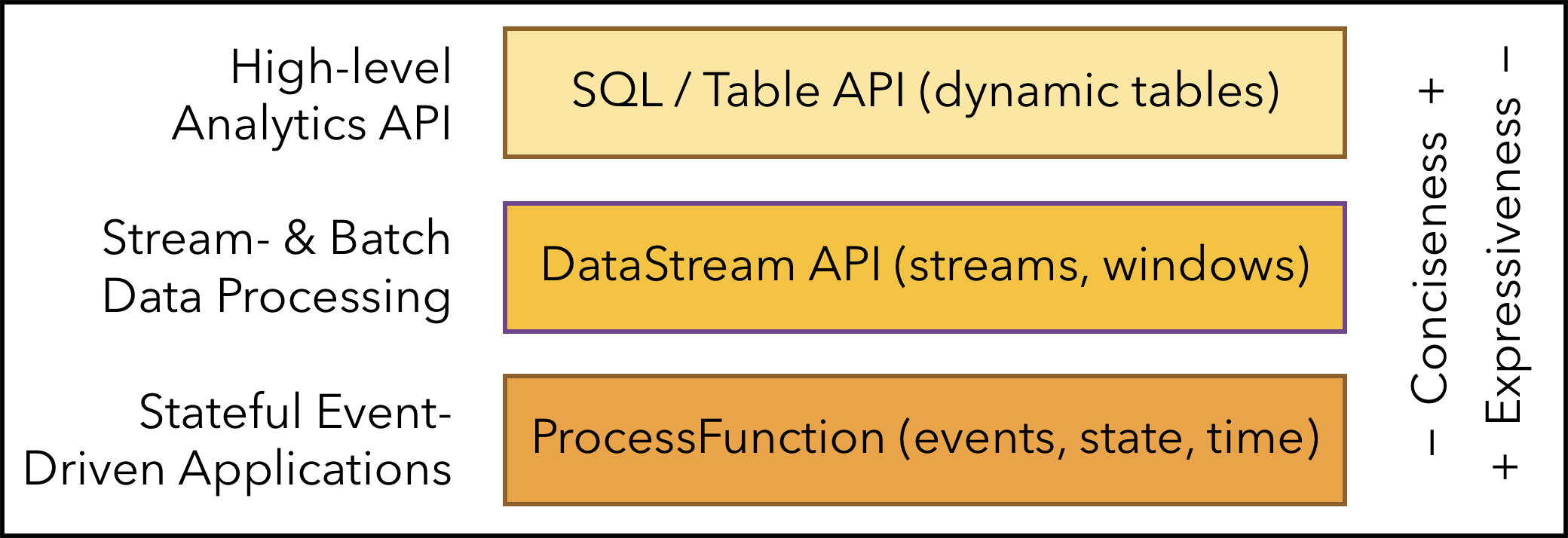 High-level Analytics API

SQL / Table API (dynamic tables)

Stream- & Batch Data Processing

DataStream API (streams, windows)

Stateful Event-Driven Applications

ProcessFunction (events, state, time)

− Conciseness +

+ Expressiveness −